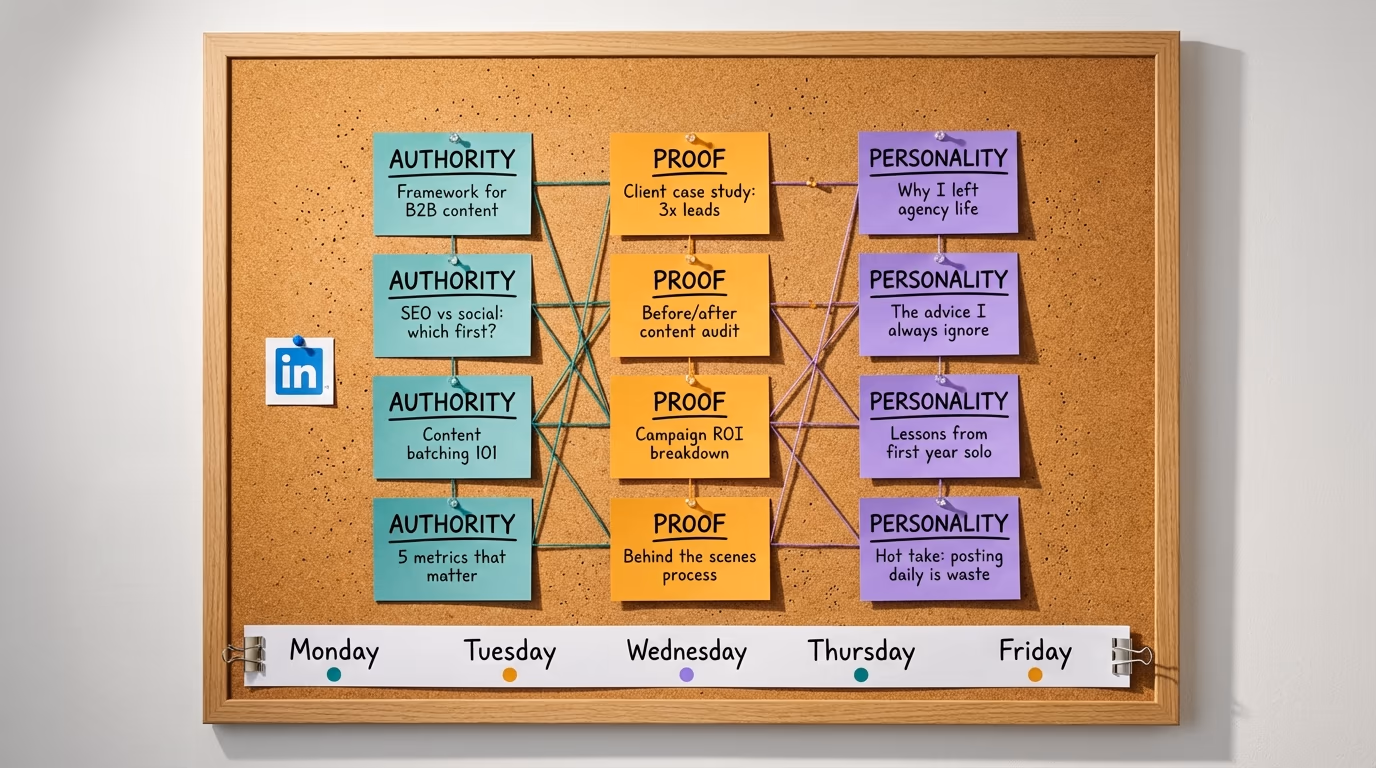 in

AUTHORITY
Framework for B2B content

AUTHORITY
SEO vs social: which first?

AUTHORITY
Content batching 101

AUTHORITY
5 metrics that matter

PROOF
Client case study: 3x leads

PROOF
Before/after content audit

PROOF
Campaign ROI breakdown

PROOF
Behind the scenes process

PERSONALITY
Why I left agency life

PERSONALITY
The advice I always ignore

PERSONALITY
Lessons from first year solo

PERSONALITY
Hot take: posting daily is waste

Monday Tuesday Wednesday Thursday Friday